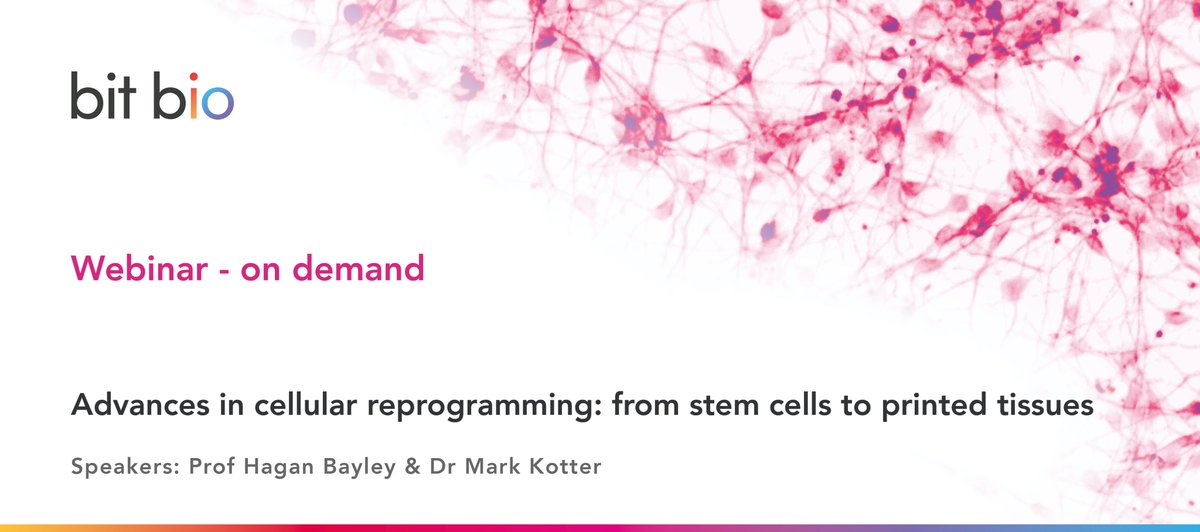 bit bio

Webinar - on demand

Advances in cellular reprogramming: from stem cells to printed tissues

Speakers: Prof Hagan Bayley & Dr Mark Kotter